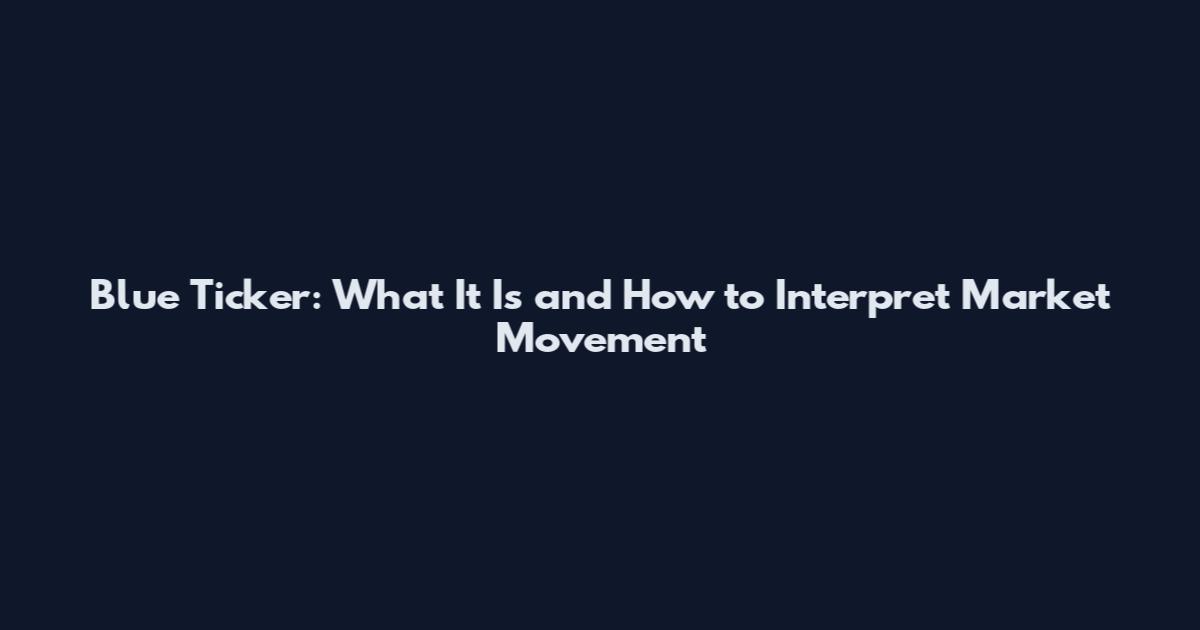 Blue Ticker: What It Is and How to Interpret Market Movement